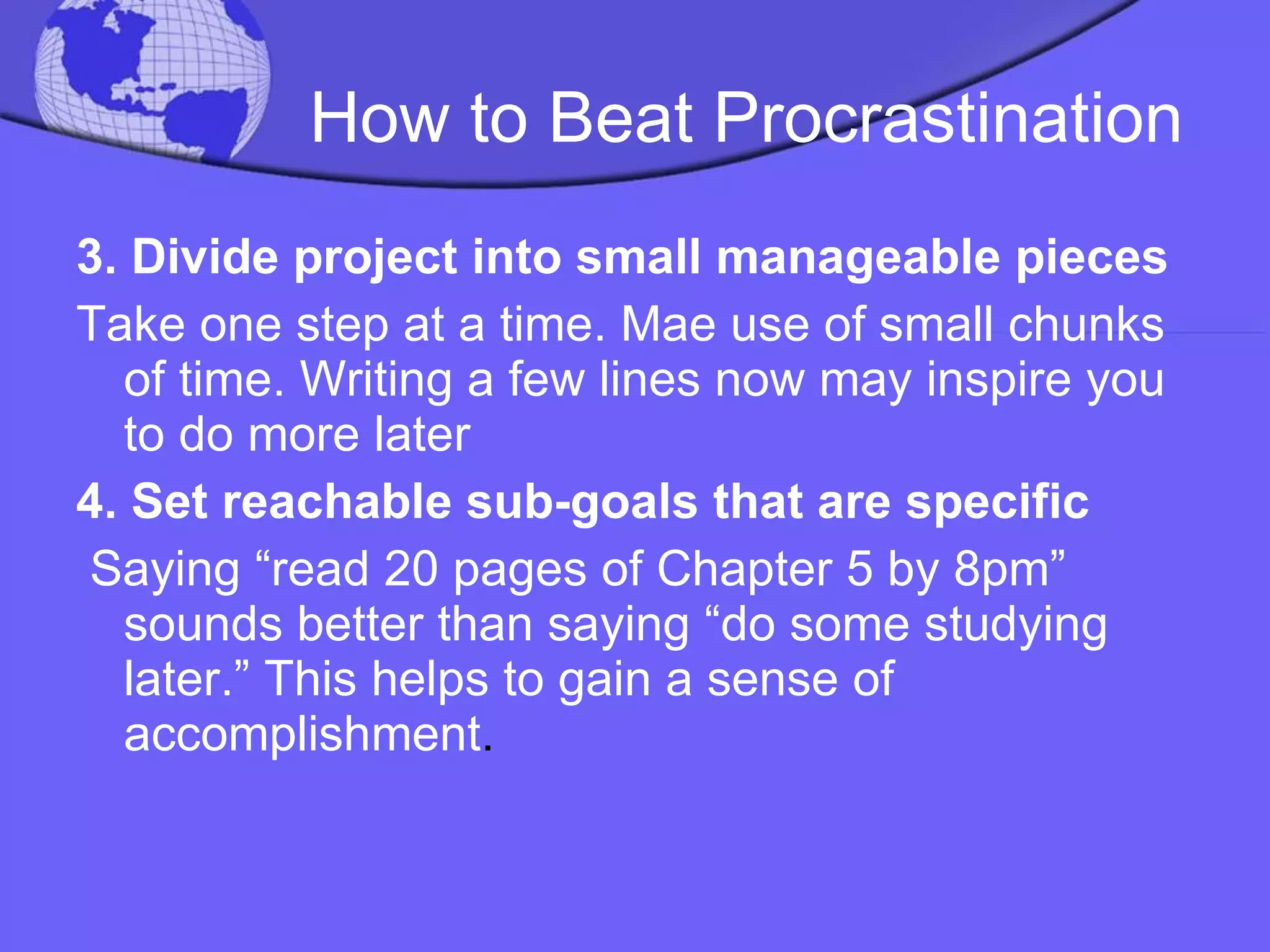 How to Beat Procrastination

3. Divide project into small manageable pieces

Take one step at a time. Mae use of small chunks of time. Writing a few lines now may inspire you to do more later

4. Set reachable sub-goals that are specific

Saying “read 20 pages of Chapter 5 by 8pm” sounds better than saying “do some studying later.” This helps to gain a sense of accomplishment.